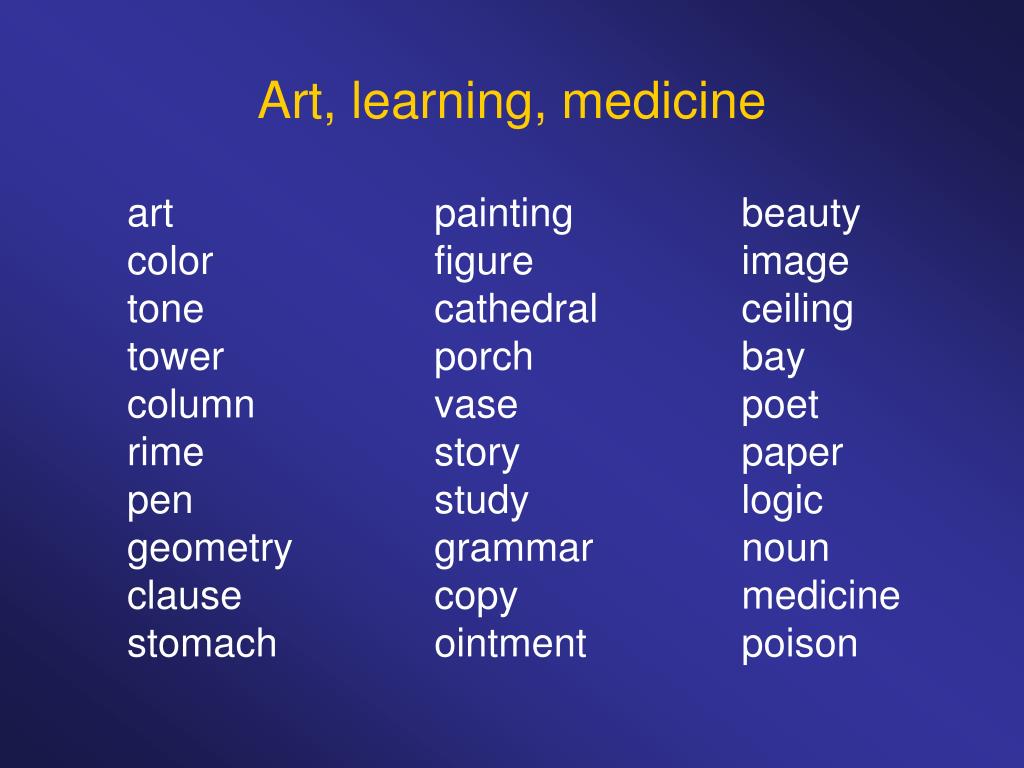 Art, learning, medicine

art
color
tone
tower
column
rime
pen
geometry
clause
stomach

painting
figure
cathedral
porch
vase
story
study
grammar
copy
ointment

beauty
image
ceiling
bay
poet
paper
logic
noun
medicine
poison